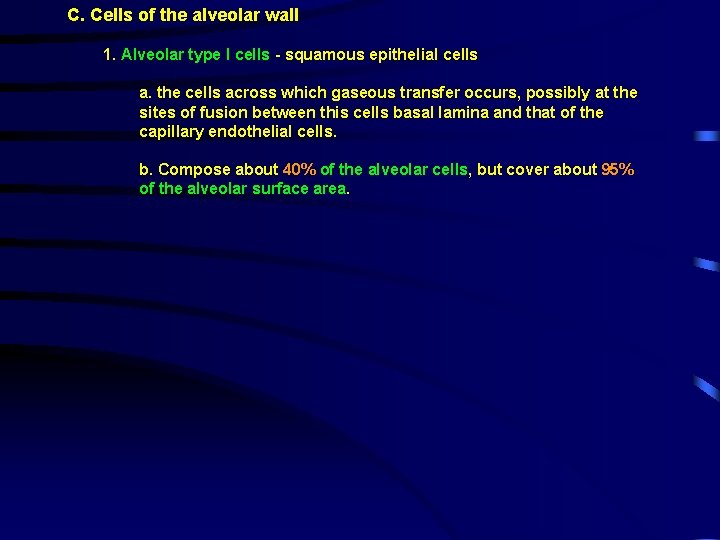 C. Cells of the alveolar wall

1. Alveolar type I cells - squamous epithelial cells

a. the cells across which gaseous transfer occurs, possibly at the sites of fusion between this cells basal lamina and that of the capillary endothelial cells.

b. Compose about 40% of the alveolar cells, but cover about 95% of the alveolar surface area.